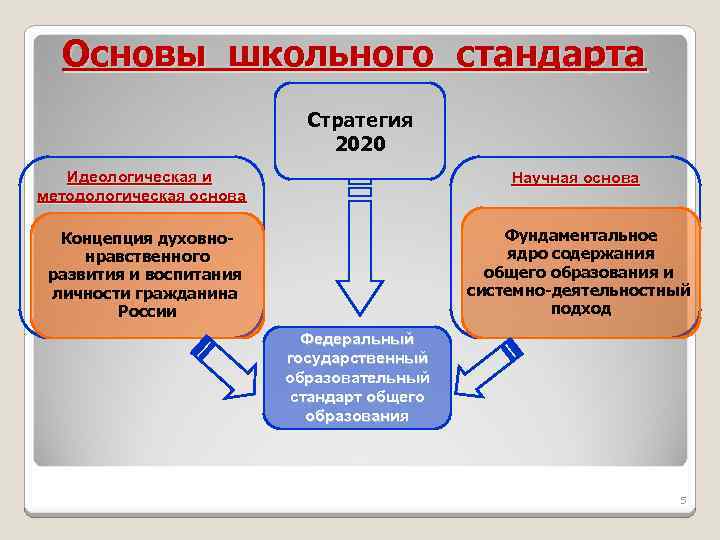 Основы школьного стандарта

Стратегия 2020

Идеологическая и методологическая основа

Концепция духовно-нравственного развития и воспитания личности гражданина России

Научная основа

Фундаментальное ядро содержания общего образования и системно-деятельностный подход

Федеральный государственный образовательный стандарт общего образования

5